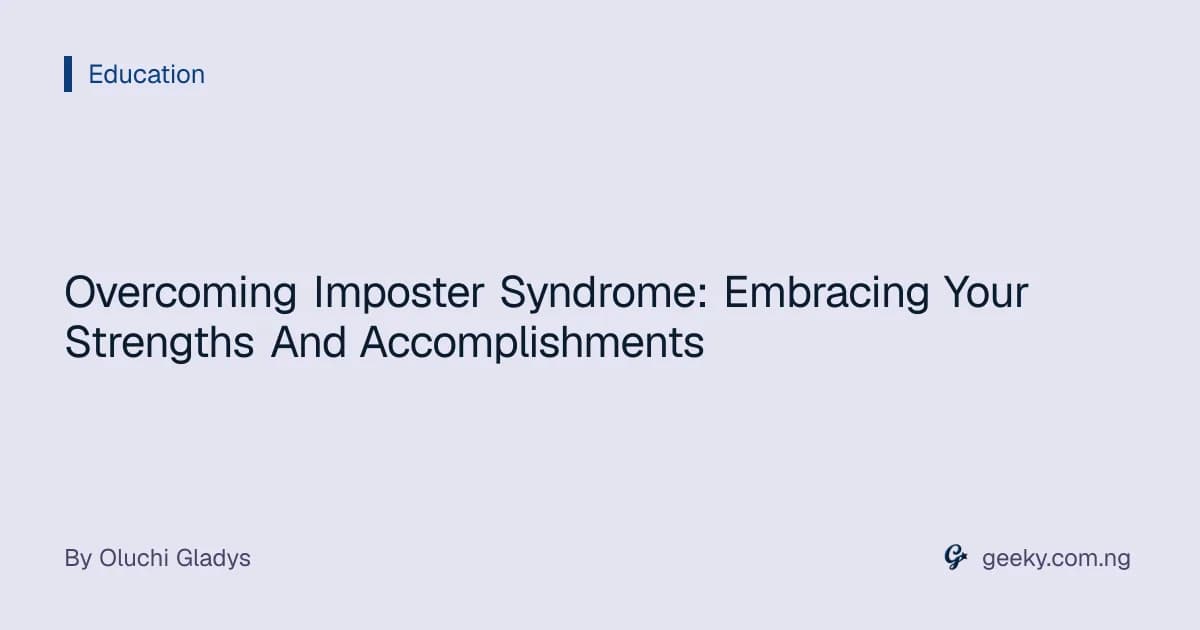 Education

Overcoming Imposter Syndrome: Embracing Your Strengths And Accomplishments

By Oluchi Gladys

geeky.com.ng